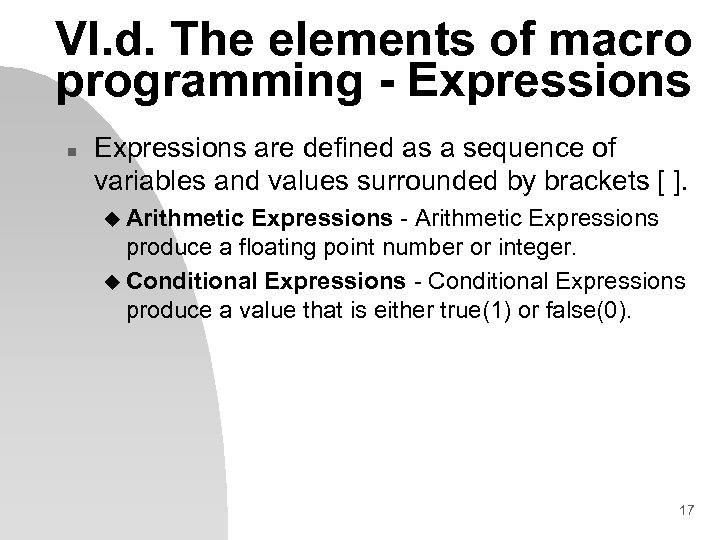 VI.d. The elements of macro programming - Expressions

Expressions are defined as a sequence of variables and values surrounded by brackets [ ].

Arithmetic Expressions - Arithmetic Expressions produce a floating point number or integer.

Conditional Expressions - Conditional Expressions produce a value that is either true(1) or false(0).

17